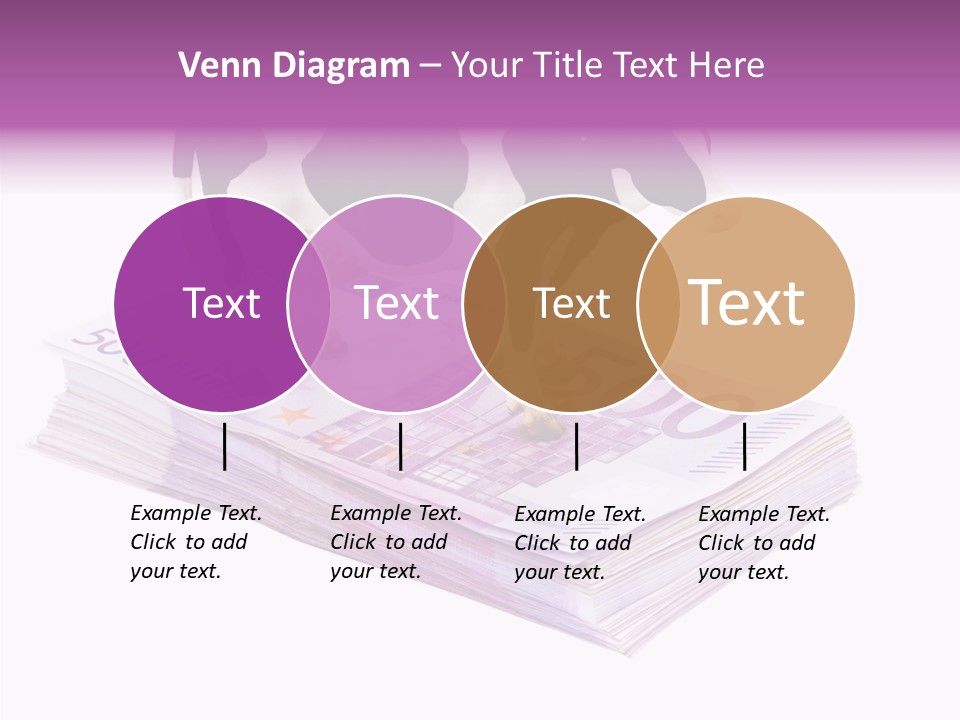 Venn Diagram – Your Title Text Here

Text

Text

Text

Text

Example Text. Click to add your text.

Example Text. Click to add your text.

Example Text. Click to add your text.

Example Text. Click to add your text.